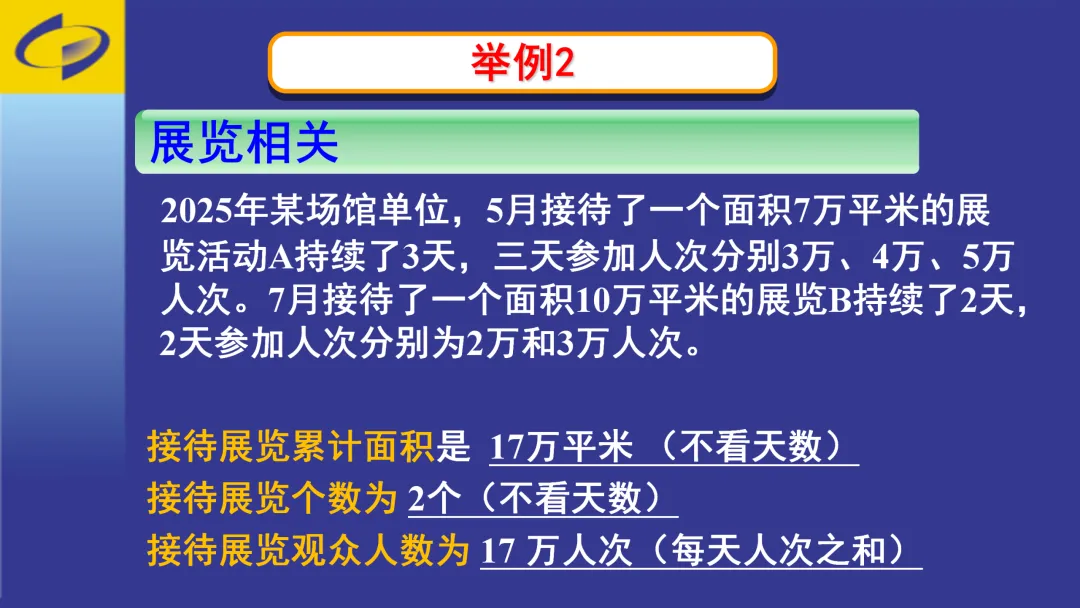 举例2

展览相关

2025年某场馆单位，5月接待了一个面积7万平米的展览活动A持续了3天，三天参加人次分别3万、4万、5万人次。7月接待了一个面积10万平米的展览B持续了2天，2天参加人次分别为2万和3万人次。

接待展览累计面积是 17万平米 （不看天数）
接待展览个数为 2个（不看天数）
接待展览观众人数为 17 万人次（每天人次之和）